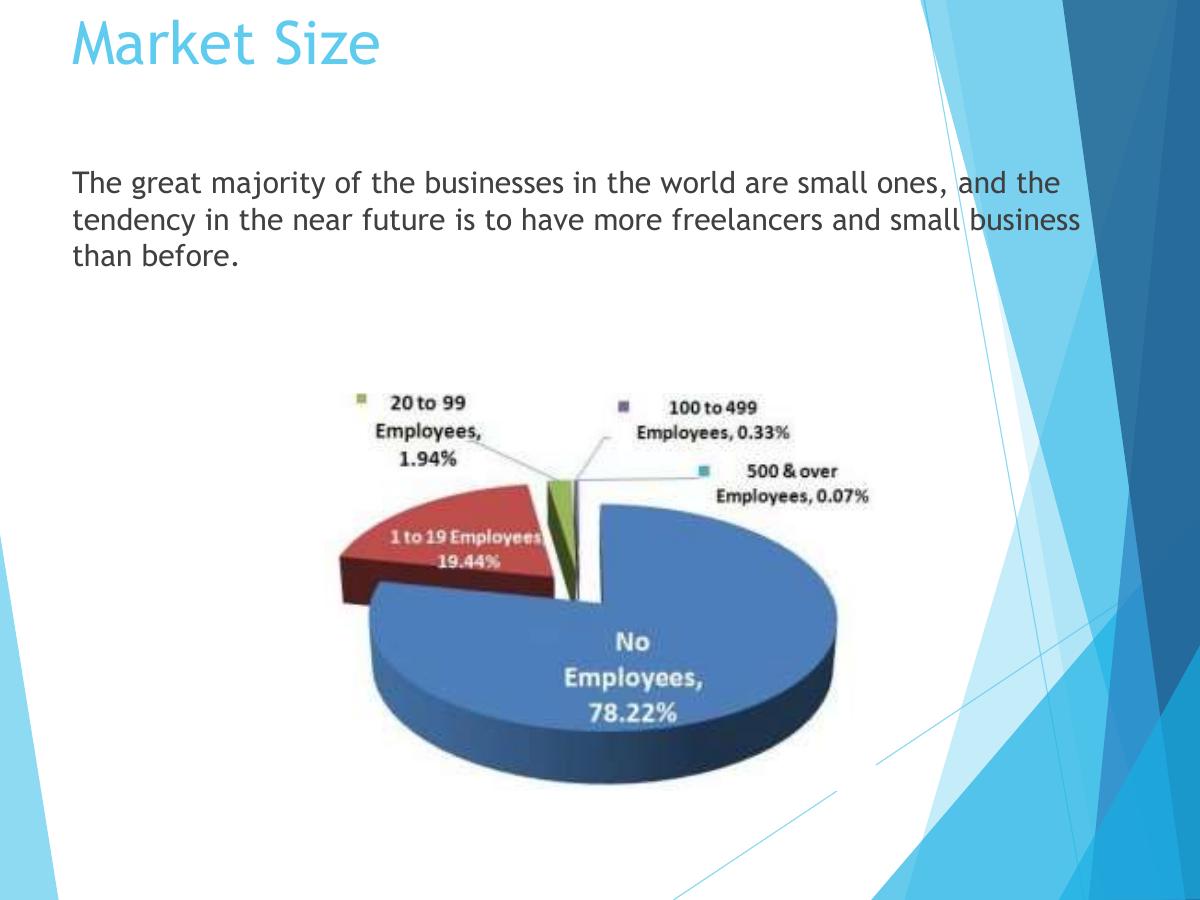 Market Size

The great majority of the businesses in the world are small ones, and the tendency in the near future is to have more freelancers and small business than before.

20 to 99 Employees, 1.94%

100 to 499 Employees, 0.33%

500 & over Employees, 0.07%

1 to 19 Employees 19.44%

No Employees, 78.22%